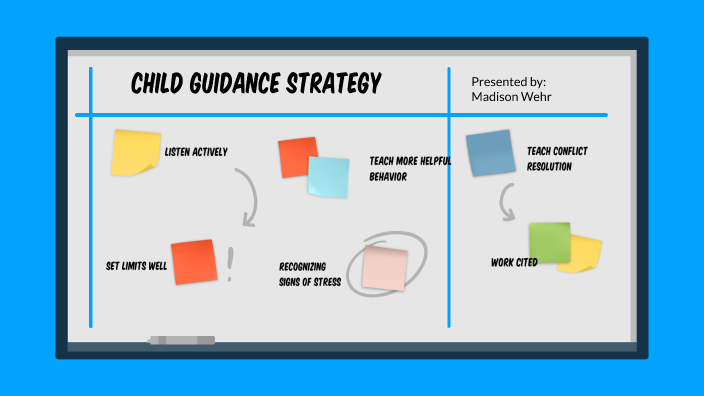 CHILD GUIDANCE STRATEGY

Presented by:
Madison Wehr

LISTEN ACTIVELY

TEACH MORE HELPFUL BEHAVIOR

TEACH CONFLICT RESOLUTION

SET LIMITS WELL

!

RECOGNIZING SIGNS OF STRESS

WORK CITED